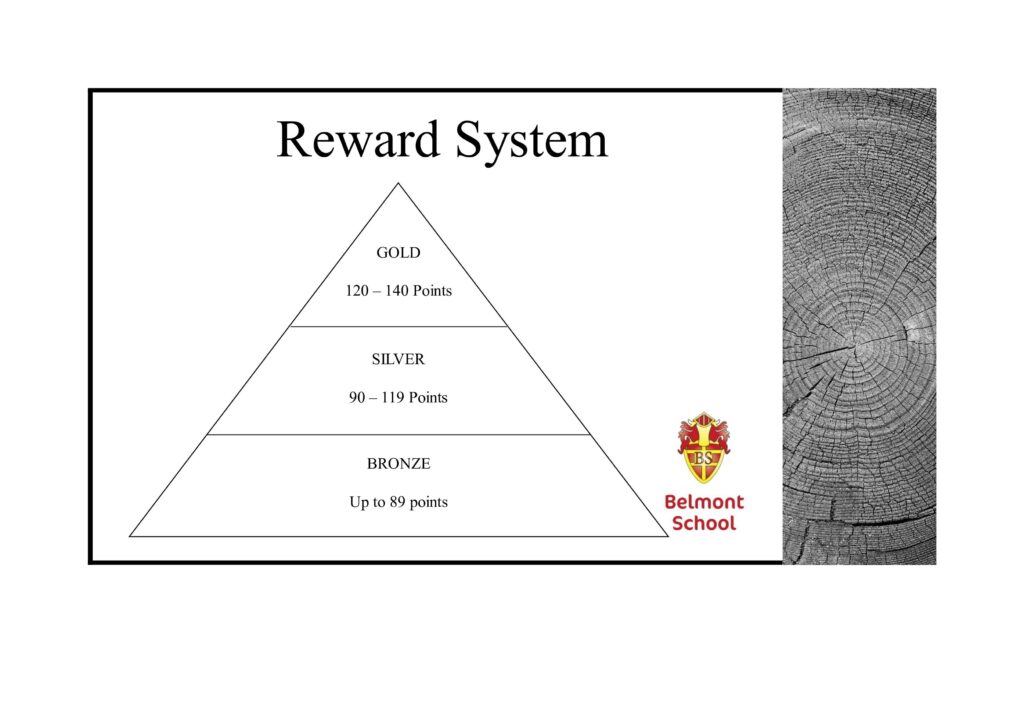 Reward System

GOLD

120 – 140 Points

SILVER

90 – 119 Points

BRONZE

Up to 89 points

BS

Belmont School